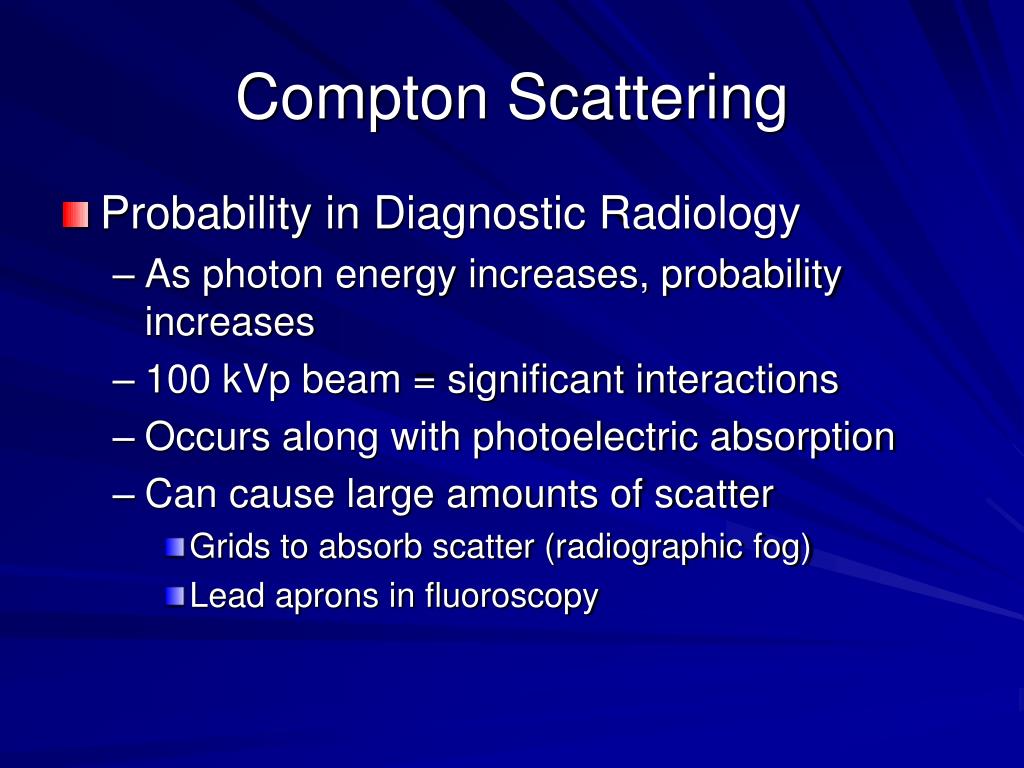 Compton Scattering

Probability in Diagnostic Radiology

– As photon energy increases, probability increases

– 100 kVp beam = significant interactions

– Occurs along with photoelectric absorption

– Can cause large amounts of scatter

Grids to absorb scatter (radiographic fog)

Lead aprons in fluoroscopy